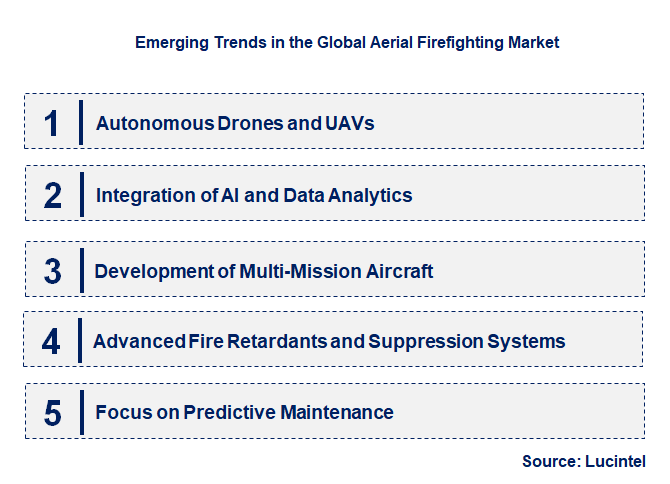 Emerging Trends in the Global Aerial Firefighting Market

1 Autonomous Drones and UAVs

2 Integration of AI and Data Analytics

3 Development of Multi-Mission Aircraft

4 Advanced Fire Retardants and Suppression Systems

5 Focus on Predictive Maintenance

Source: Lucintel